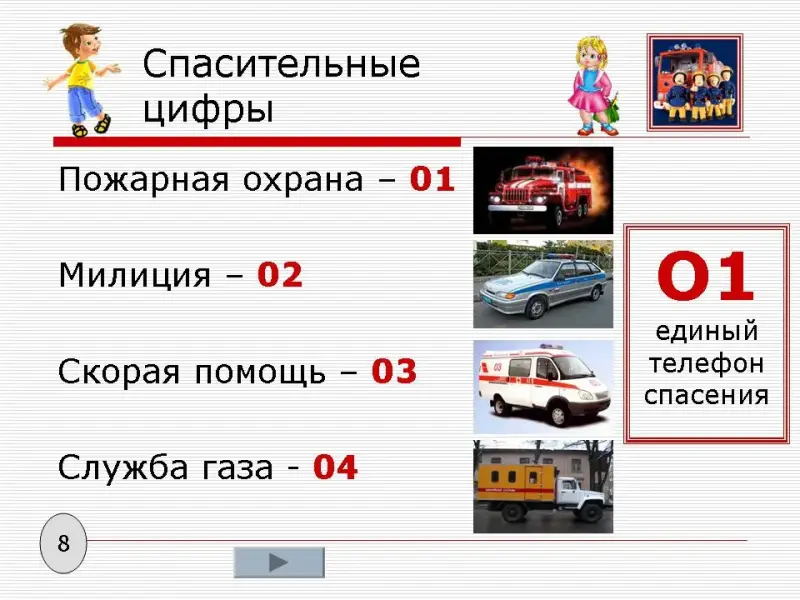 Спасительные цифры

Пожарная охрана – 01

Милиция – 02

Скорая помощь – 03

Служба газа - 04

01
единый телефон спасения

8